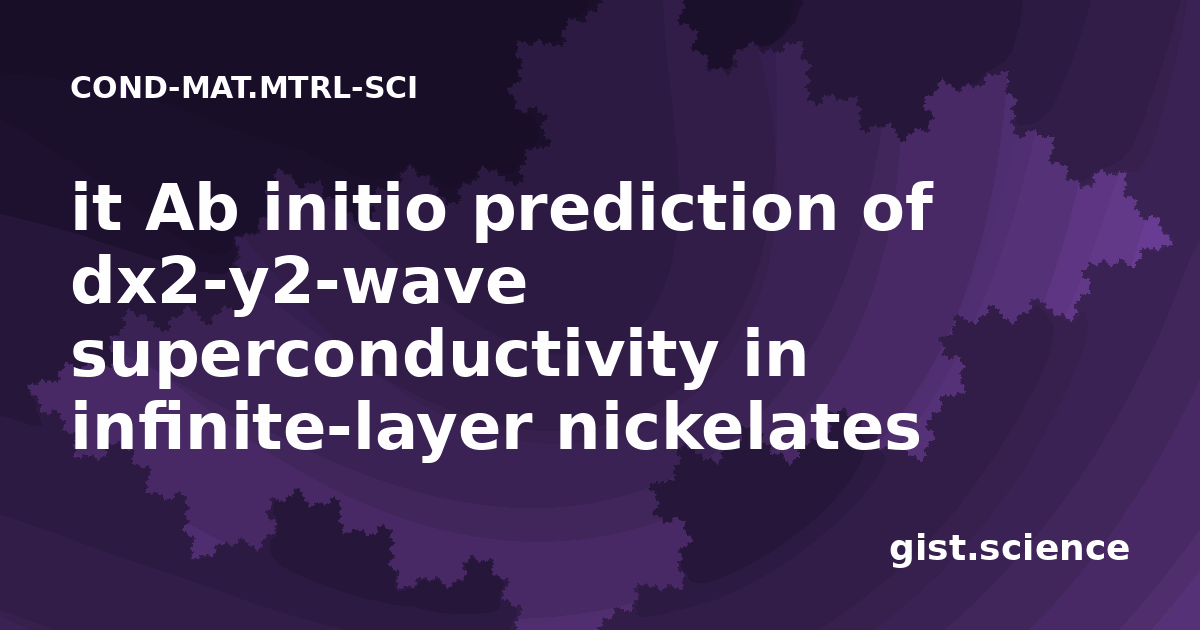 COND-MAT.MTRL-SCI

it Ab initio prediction of dx2-y2-wave superconductivity in infinite-layer nickelates

gist.science